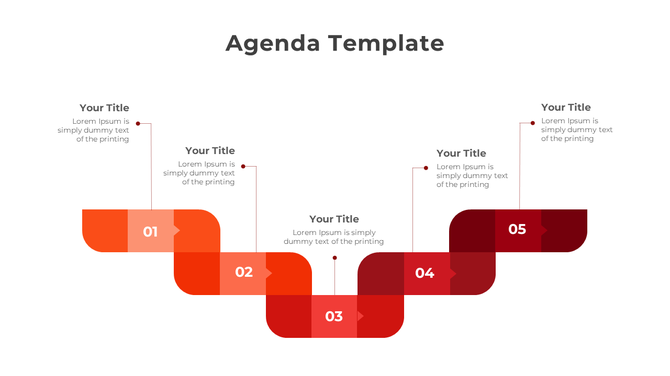 Agenda Template

Your Title
Lorem Ipsum is simply dummy text of the printing

Your Title
Lorem Ipsum is simply dummy text of the printing

Your Title
Lorem Ipsum is simply dummy text of the printing

Your Title
Lorem Ipsum is simply dummy text of the printing

Your Title
Lorem Ipsum is simply dummy text of the printing

01

02

03

04

05